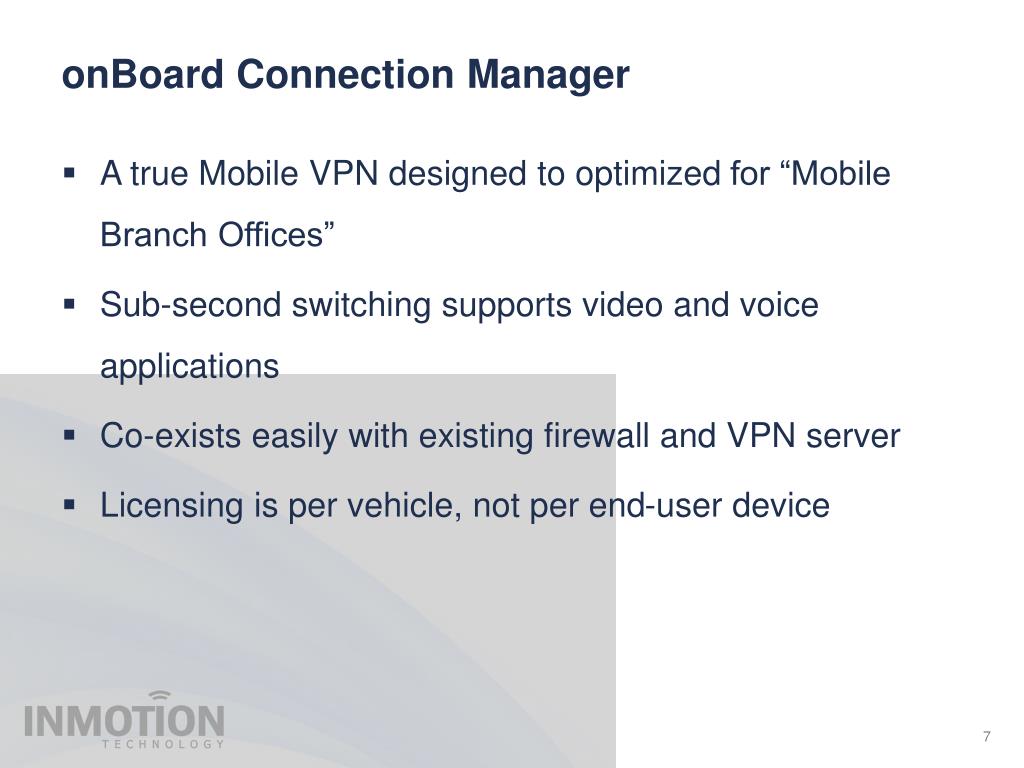 onBoard Connection Manager

▪ A true Mobile VPN designed to optimized for “Mobile Branch Offices”

▪ Sub-second switching supports video and voice applications

▪ Co-exists easily with existing firewall and VPN server

▪ Licensing is per vehicle, not per end-user device

INMOTION
TECHNOLOGY

7